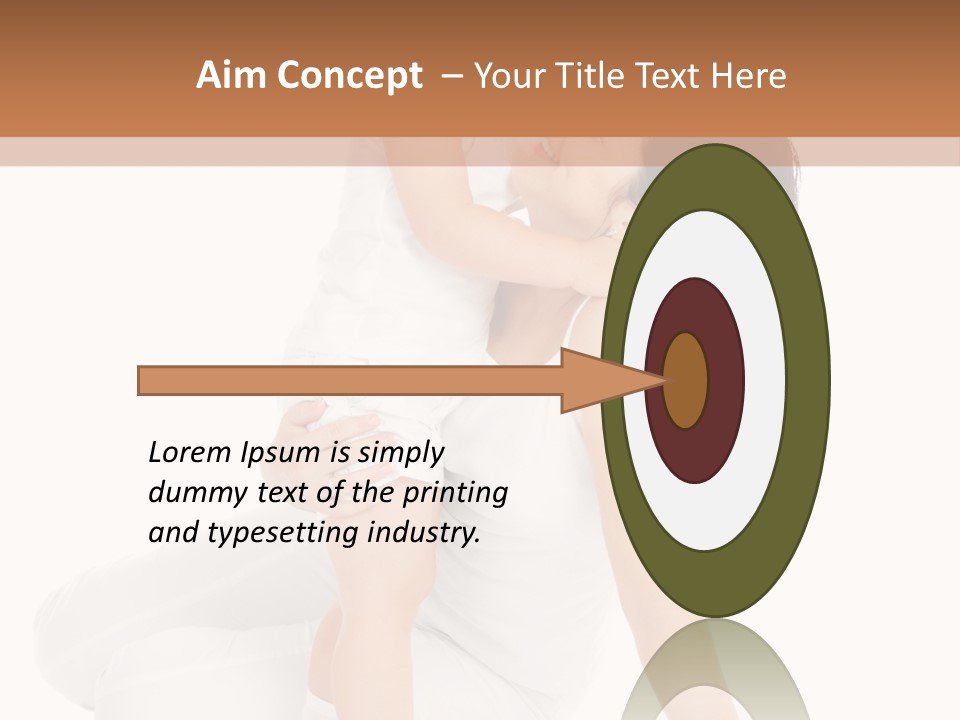 Aim Concept – Your Title Text Here

Lorem Ipsum is simply dummy text of the printing and typesetting industry.